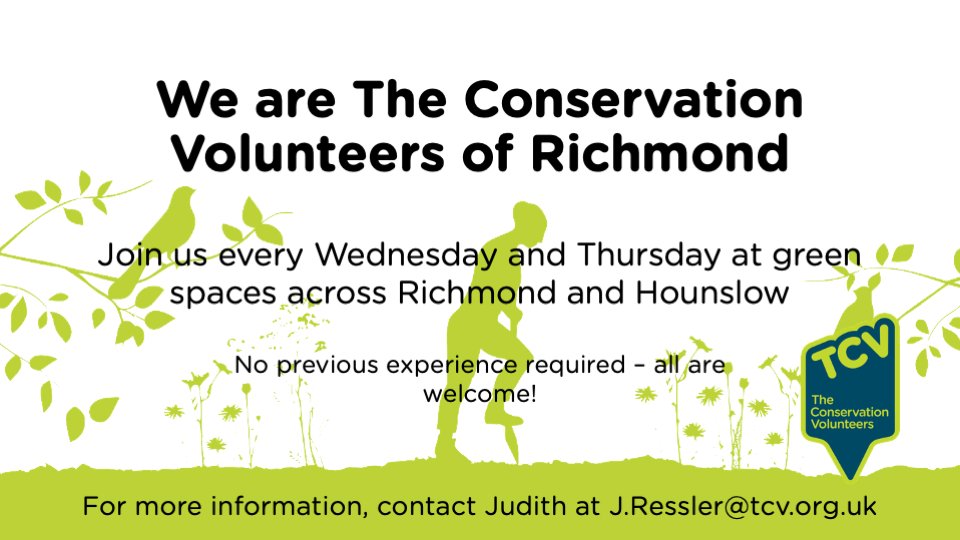 We are The Conservation Volunteers of Richmond

Join us every Wednesday and Thursday at green spaces across Richmond and Hounslow

No previous experience required – all are welcome!

TCV
The Conservation Volunteers

For more information, contact Judith at J.Ressler@tcv.org.uk